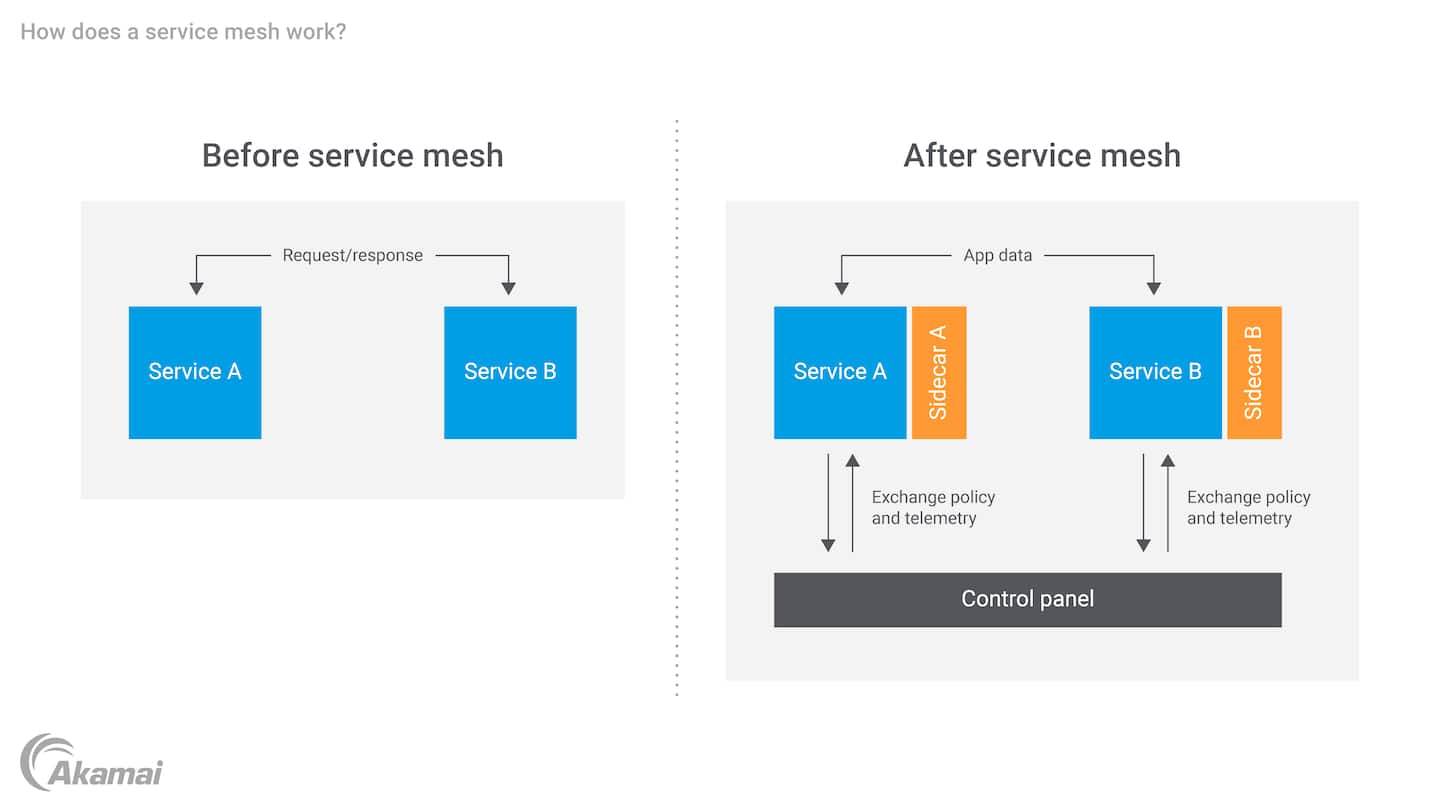 How does a service mesh work?

Before service mesh

Request/response

Service A

Service B

After service mesh

App data

Service A

Sidecar A

Service B

Sidecar B

Exchange policy and telemetry

Exchange policy and telemetry

Control panel

Akamai